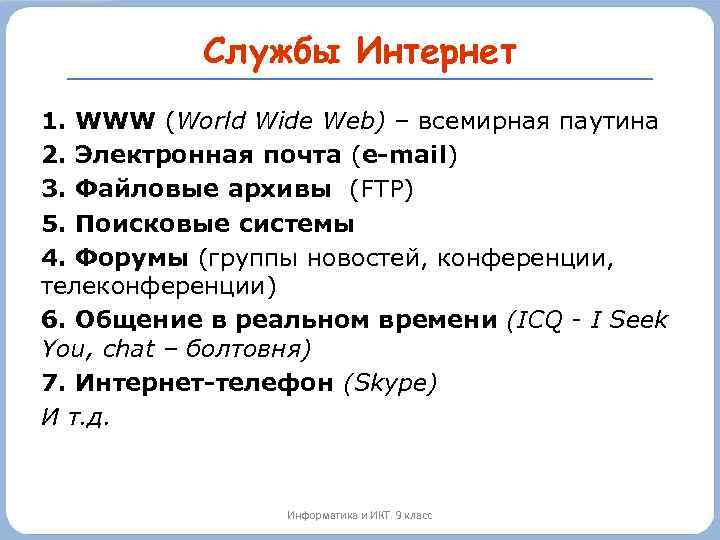 Службы Интернет

1. WWW (World Wide Web) – всемирная паутина

2. Электронная почта (e-mail)

3. Файловые архивы (FTP)

5. Поисковые системы

4. Форумы (группы новостей, конференции, телеконференции)

6. Общение в реальном времени (ICQ - I Seek You, chat – болтовня)

7. Интернет-телефон (Skype)

И т.д.

Информатика и ИКТ. 9 класс